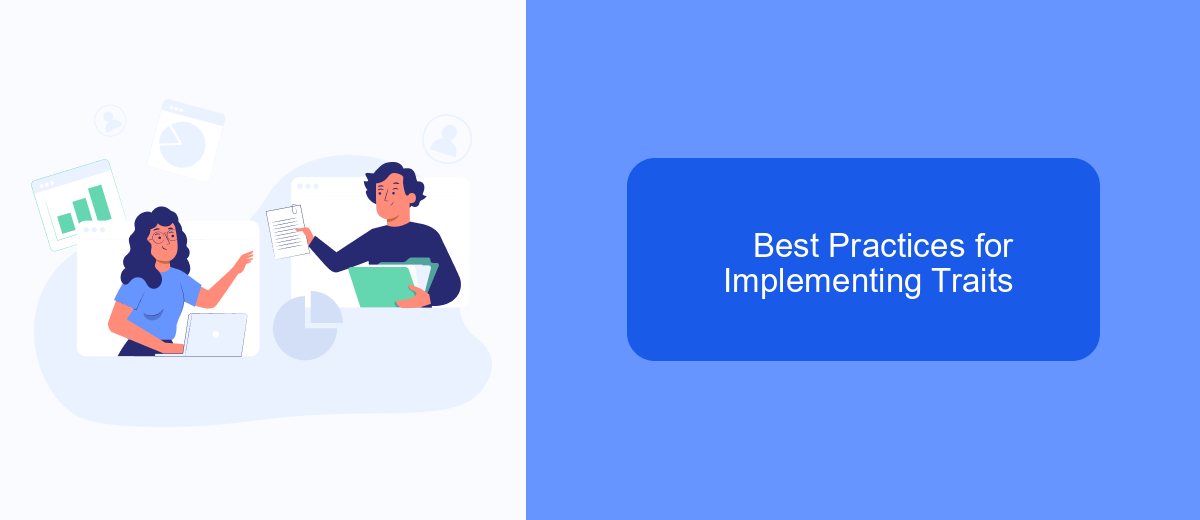 Best Practices for Implementing Traits